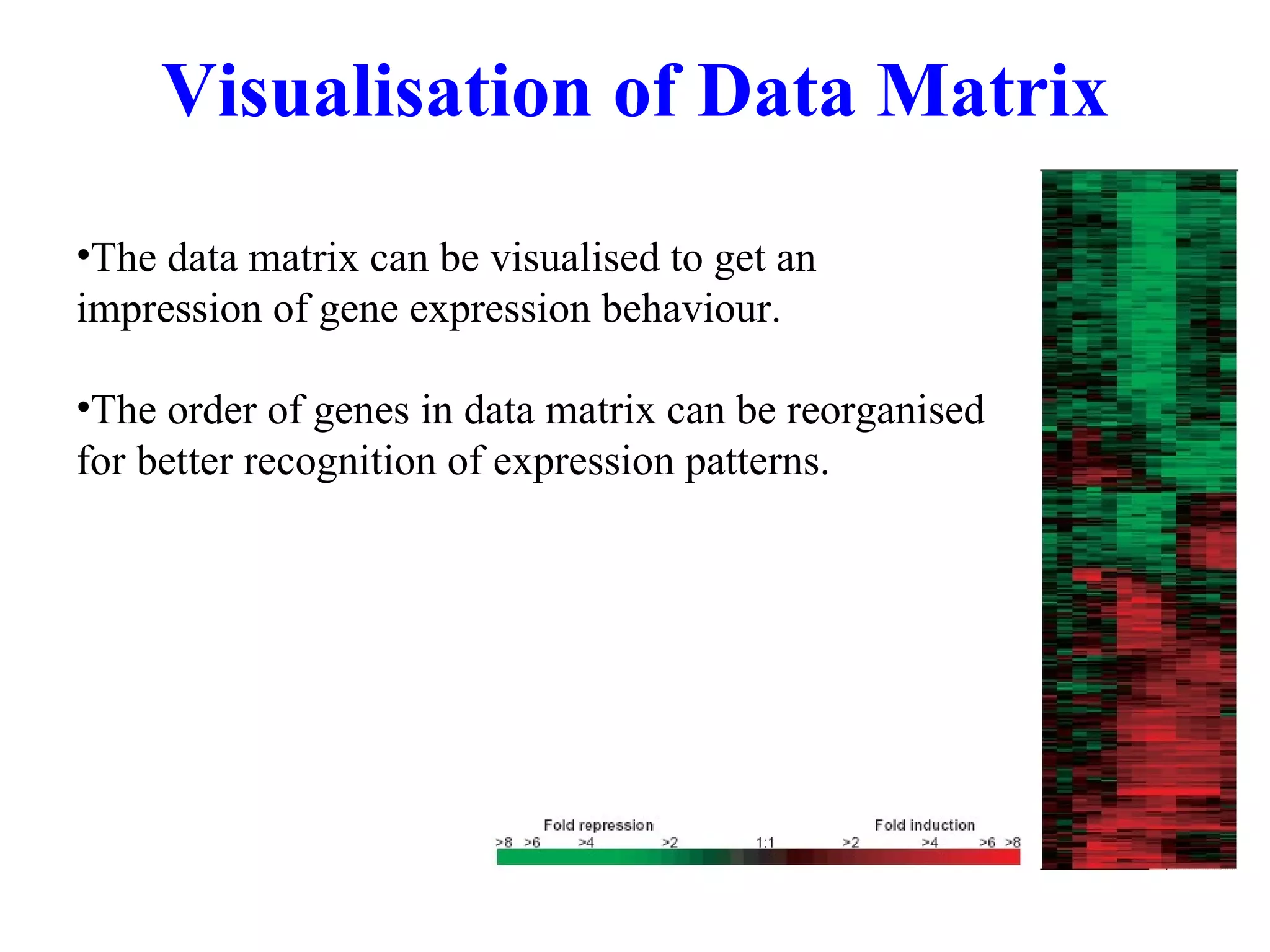 Visualisation of Data Matrix

•The data matrix can be visualised to get an impression of gene expression behaviour.

•The order of genes in data matrix can be reorganised for better recognition of expression patterns.

Fold repression

Fold induction

>8 >6 >4 >2 1:1 >2 >4 >6 >8